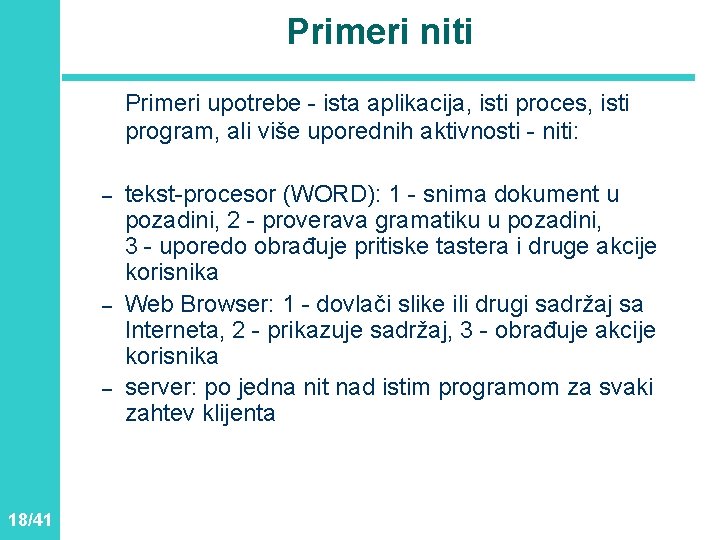 Primeri niti

Primeri upotrebe - ista aplikacija, isti proces, isti program, ali više uporednih aktivnosti - niti:

– tekst-procesor (WORD): 1 - snima dokument u pozadini, 2 - proverava gramatiku u pozadini, 3 - uporedo obrađuje pritiske tastera i druge akcije korisnika
– Web Browser: 1 - dovlači slike ili drugi sadržaj sa Interneta, 2 - prikazuje sadržaj, 3 - obrađuje akcije korisnika
– server: po jedna nit nad istim programom za svaki zahtev klijenta

18/41